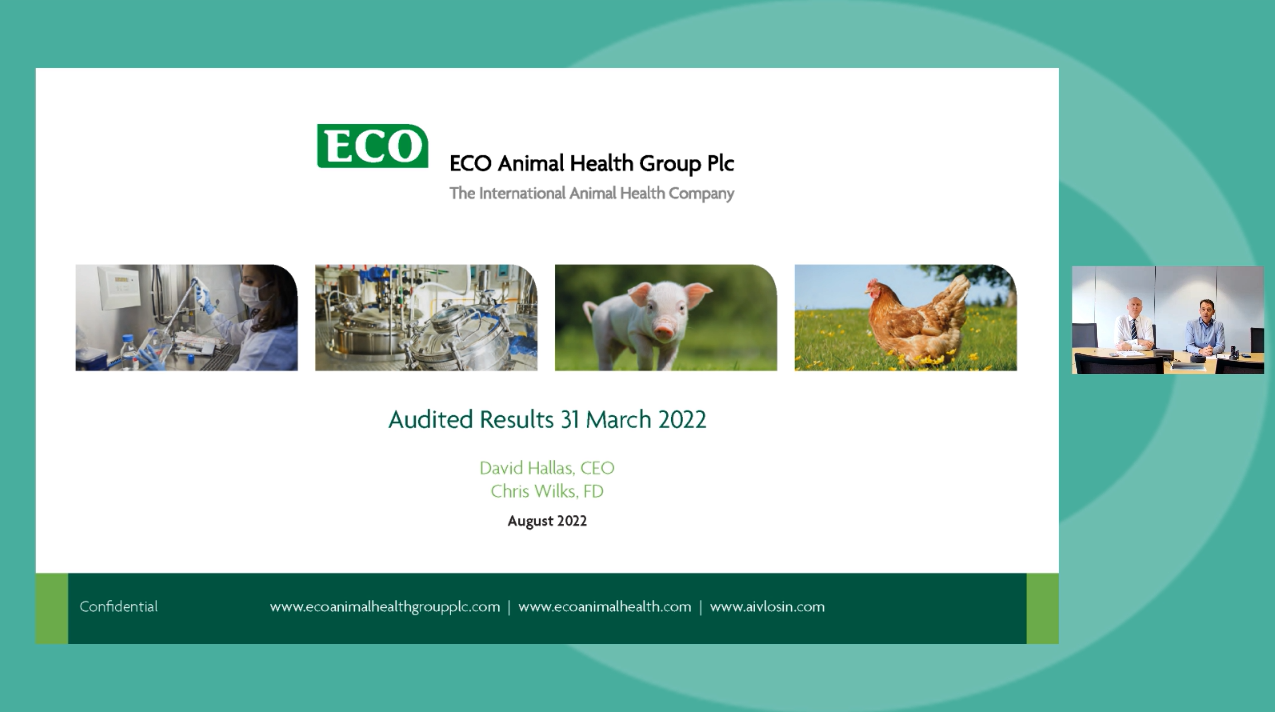 ECO

ECO Animal Health Group Plc
The International Animal Health Company

Audited Results 31 March 2022

David Hallas, CEO
Chris Wilks, FD

August 2022

Confidential www.ecoanimalhealthgroupplc.com | www.ecoanimalhealth.com | www.aivlosin.com